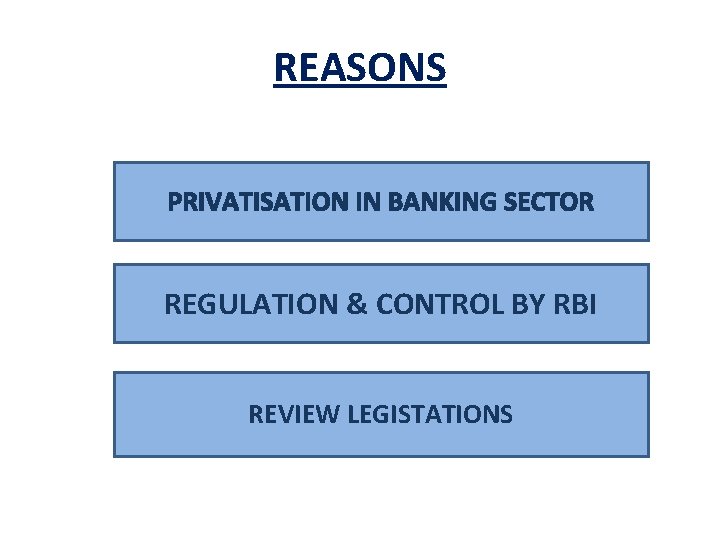 REASONS

PRIVATISATION IN BANKING SECTOR

REGULATION & CONTROL BY RBI

REVIEW LEGISTATIONS